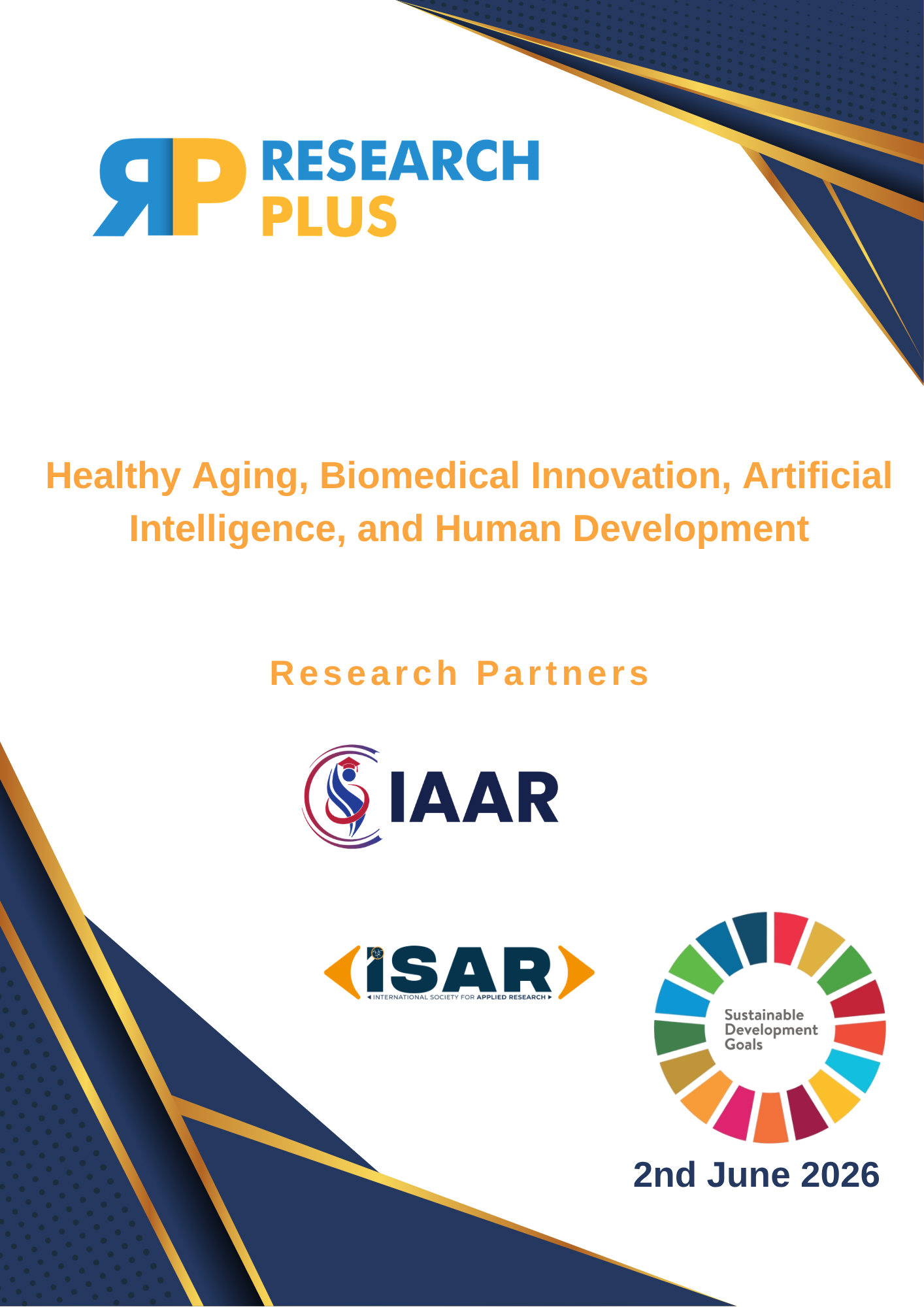 RP RESEARCH PLUS

Healthy Aging, Biomedical Innovation, Artificial Intelligence, and Human Development

Research Partners

IAAR

ISAR
INTERNATIONAL SOCIETY FOR APPLIED RESEARCH

Sustainable Development Goals

2nd June 2026